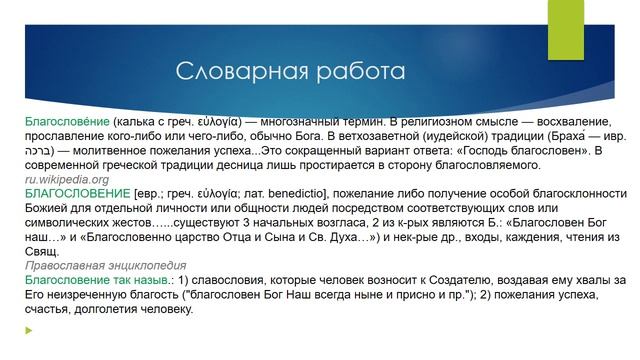 Словарная работа

Благослове́ние (калька с греч. εὐλογία) — многозначный термин. В религиозном смысле — восхваление, прославление кого-либо или чего-либо, обычно Бога. В ветхозаветной (иудейской) традиции (Браха́ — ивр. ברכה) — молитвенное пожелания успеха...Это сокращенный вариант ответа: «Господь благословен». В современной греческой традиции десница лишь простирается в сторону благословляемого.
ru.wikipedia.org
БЛАГОСЛОВЕНИЕ [евр.; греч. εὐλογία; лат. benedictio], пожелание либо получение особой благосклонности Божией для отдельной личности или общности людей посредством соответствующих слов или символических жестов…...существуют 3 начальных возгласа, 2 из к-рых являются Б.: «Благословен Бог наш…» и «Благословенно царство Отца и Сына и Св. Духа…») и нек-рые др., входы, каждения, чтения из Свящ.
Православная энциклопедия
Благословение так назыв.: 1) славословия, которые человек возносит к Создателю, воздавая ему хвалы за Его неизреченную благость ("благословен Бог Наш всегда ныне и присно и пр."); 2) пожелания успеха, счастья, долголетия человеку.